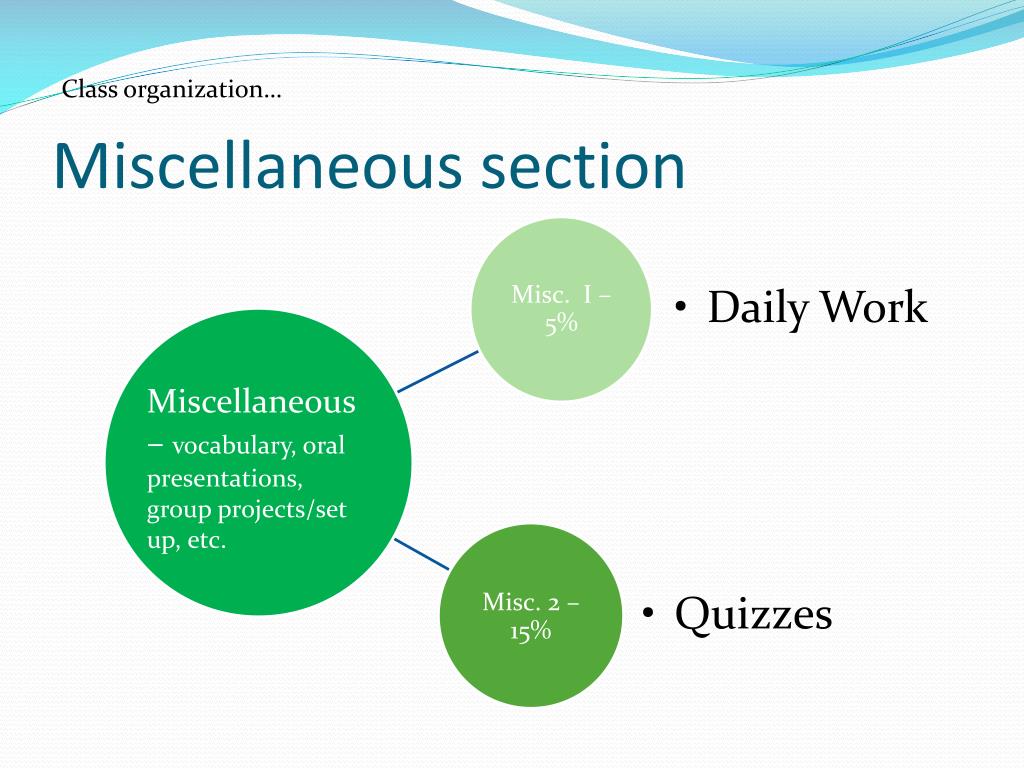 Class organization…

Miscellaneous section

Miscellaneous – vocabulary, oral presentations, group projects/set up, etc.

Misc. I – 5%

• Daily Work

Misc. 2 – 15%

• Quizzes